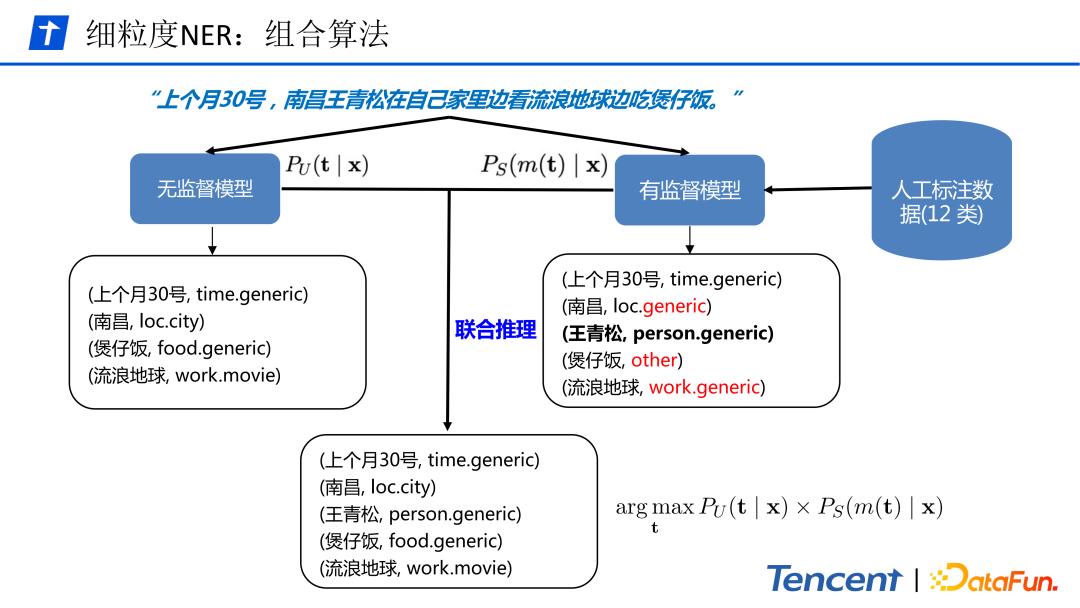 细粒度NER：组合算法

“上个月30号，南昌王青松在自己家里边看流浪地球边吃煲仔饭。”

无监督模型

$P_U(\mathbf{t} \mid \mathbf{x})$

$P_S(m(\mathbf{t}) \mid \mathbf{x})$

有监督模型

人工标注数据(12 类)

(上个月30号, time.generic)
(南昌, loc.city)
(煲仔饭, food.generic)
(流浪地球, work.movie)

联合推理

(上个月30号, time.generic)
(南昌, loc.generic)
(王青松, person.generic)
(煲仔饭, other)
(流浪地球, work.generic)

(上个月30号, time.generic)
(南昌, loc.city)
(王青松, person.generic)
(煲仔饭, food.generic)
(流浪地球, work.movie)

$\arg\max_{\mathbf{t}} P_U(\mathbf{t} \mid \mathbf{x}) \times P_S(m(\mathbf{t}) \mid \mathbf{x})$

Tencent | DataFun.